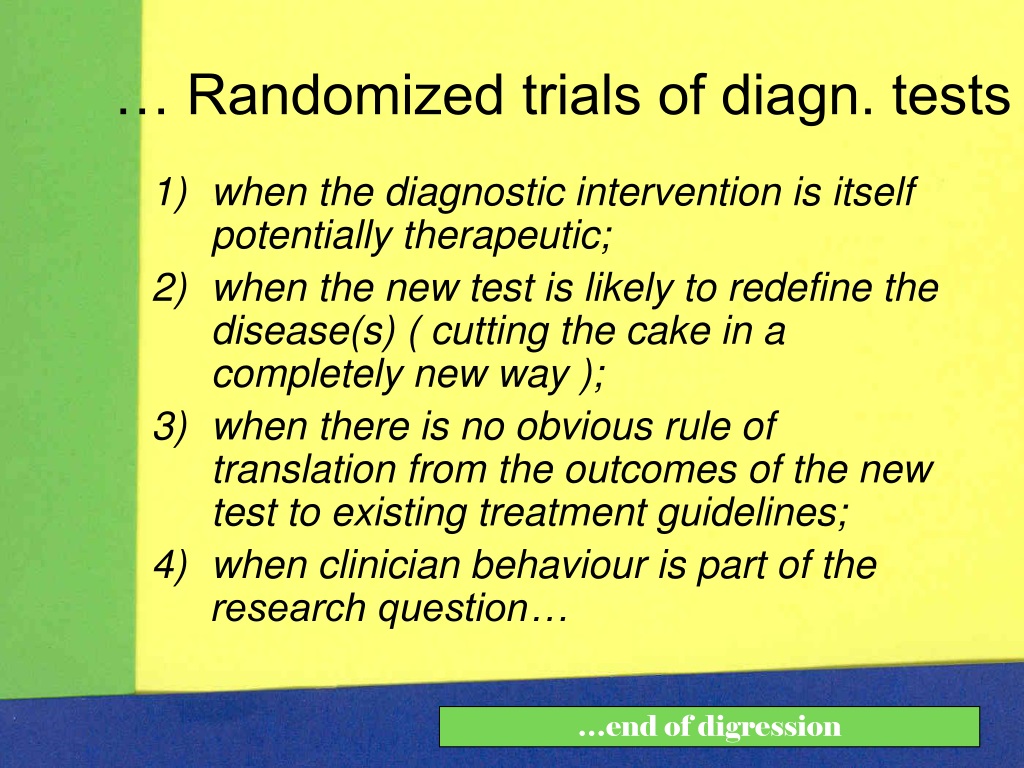 … Randomized trials of diagn. tests

1) when the diagnostic intervention is itself potentially therapeutic;
2) when the new test is likely to redefine the disease(s) ( cutting the cake in a completely new way );
3) when there is no obvious rule of translation from the outcomes of the new test to existing treatment guidelines;
4) when clinician behaviour is part of the research question…

…end of digression